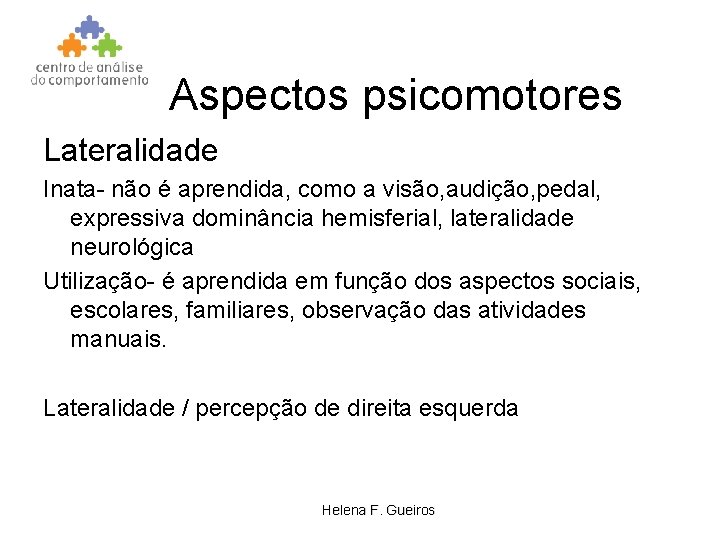 centro de análise do comportamento

Aspectos psicomotores

Lateralidade

Inata- não é aprendida, como a visão,audição,pedal, expressiva dominância hemisferial, lateralidade neurológica

Utilização- é aprendida em função dos aspectos sociais, escolares, familiares, observação das atividades manuais.

Lateralidade / percepção de direita esquerda

Helena F. Gueiros